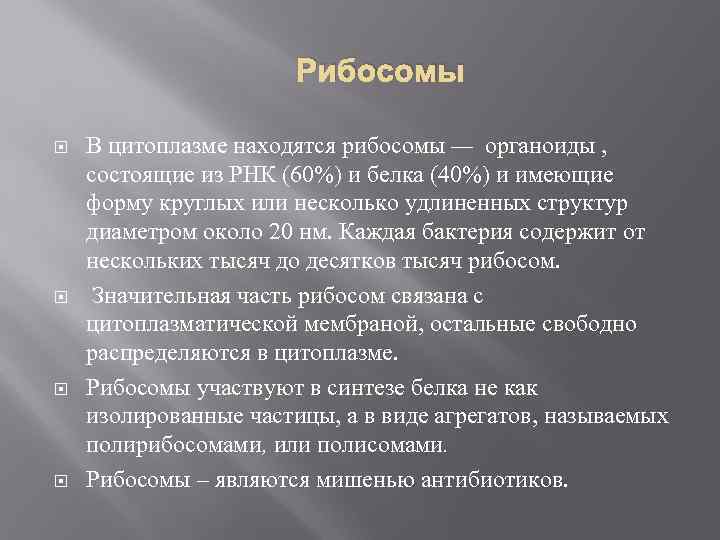 Рибосомы

В цитоплазме находятся рибосомы — органоиды , состоящие из РНК (60%) и белка (40%) и имеющие форму круглых или несколько удлиненных структур диаметром около 20 нм. Каждая бактерия содержит от нескольких тысяч до десятков тысяч рибосом.

Значительная часть рибосом связана с цитоплазматической мембраной, остальные свободно распределяются в цитоплазме.

Рибосомы участвуют в синтезе белка не как изолированные частицы, а в виде агрегатов, называемых полирибосомами, или полисомами.

Рибосомы – являются мишенью антибиотиков.